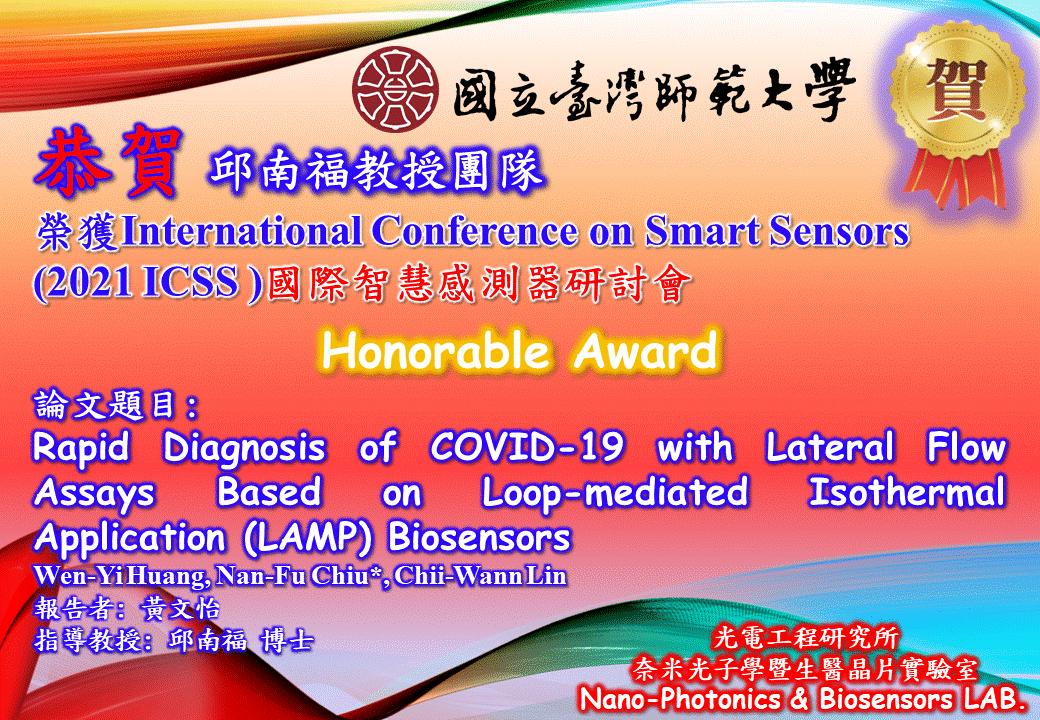 國立臺灣師範大學

賀

恭賀 邱南福教授團隊

榮獲International Conference on Smart Sensors (2021 ICSS )國際智慧感測器研討會

Honorable Award

論文題目：
Rapid Diagnosis of COVID-19 with Lateral Flow Assays Based on Loop-mediated Isothermal Application (LAMP) Biosensors

Wen-Yi Huang, Nan-Fu Chiu*, Chii-Wann Lin

報告者：黃文怡
指導教授：邱南福 博士

光電工程研究所
奈米光子學暨生醫晶片實驗室
Nano-Photonics & Biosensors LAB.